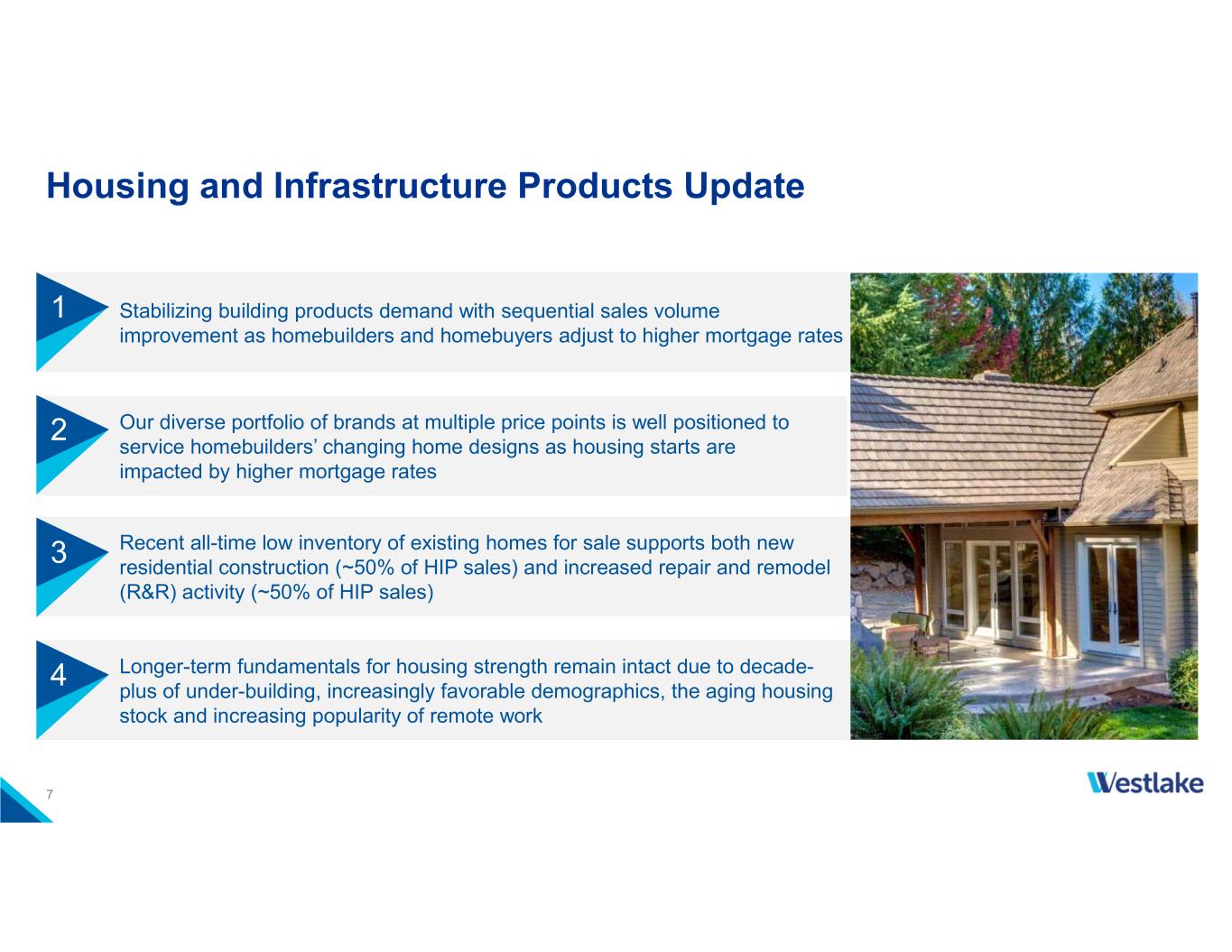 Housing and Infrastructure Products Update

1 Stabilizing building products demand with sequential sales volume improvement as homebuilders and homebuyers adjust to higher mortgage rates

2 Our diverse portfolio of brands at multiple price points is well positioned to service homebuilders’ changing home designs as housing starts are impacted by higher mortgage rates

3 Recent all-time low inventory of existing homes for sale supports both new residential construction (~50% of HIP sales) and increased repair and remodel (R&R) activity (~50% of HIP sales)

4 Longer-term fundamentals for housing strength remain intact due to decade-plus of under-building, increasingly favorable demographics, the aging housing stock and increasing popularity of remote work

7

Westlake